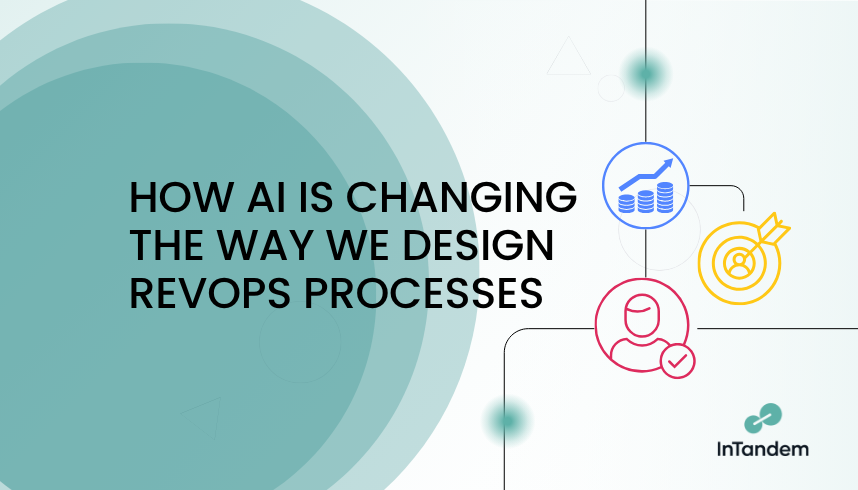 HOW AI IS CHANGING THE WAY WE DESIGN REVOPS PROCESSES

InTandem